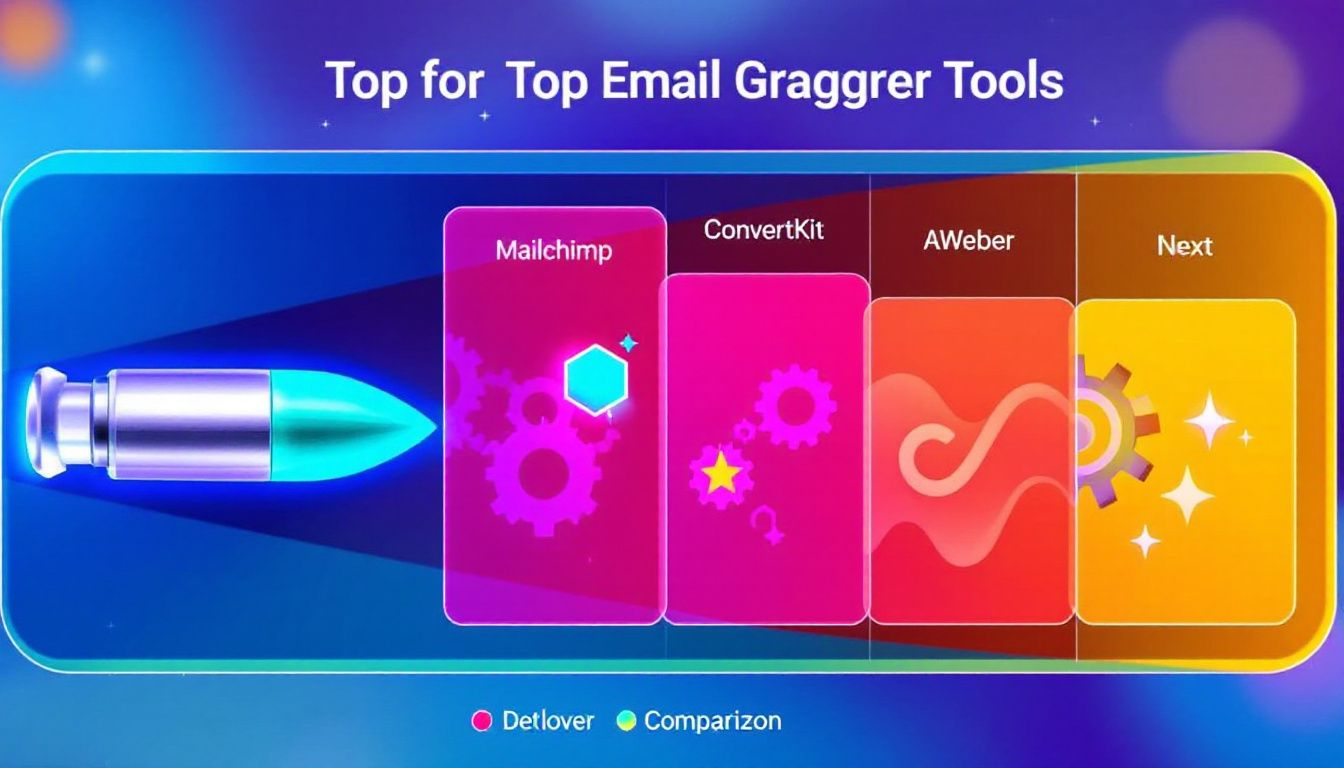 Top for Top Email Graggrer Tools

Mailchimp

ConvertKit

AWeber

Next

Detlover

Comparizon